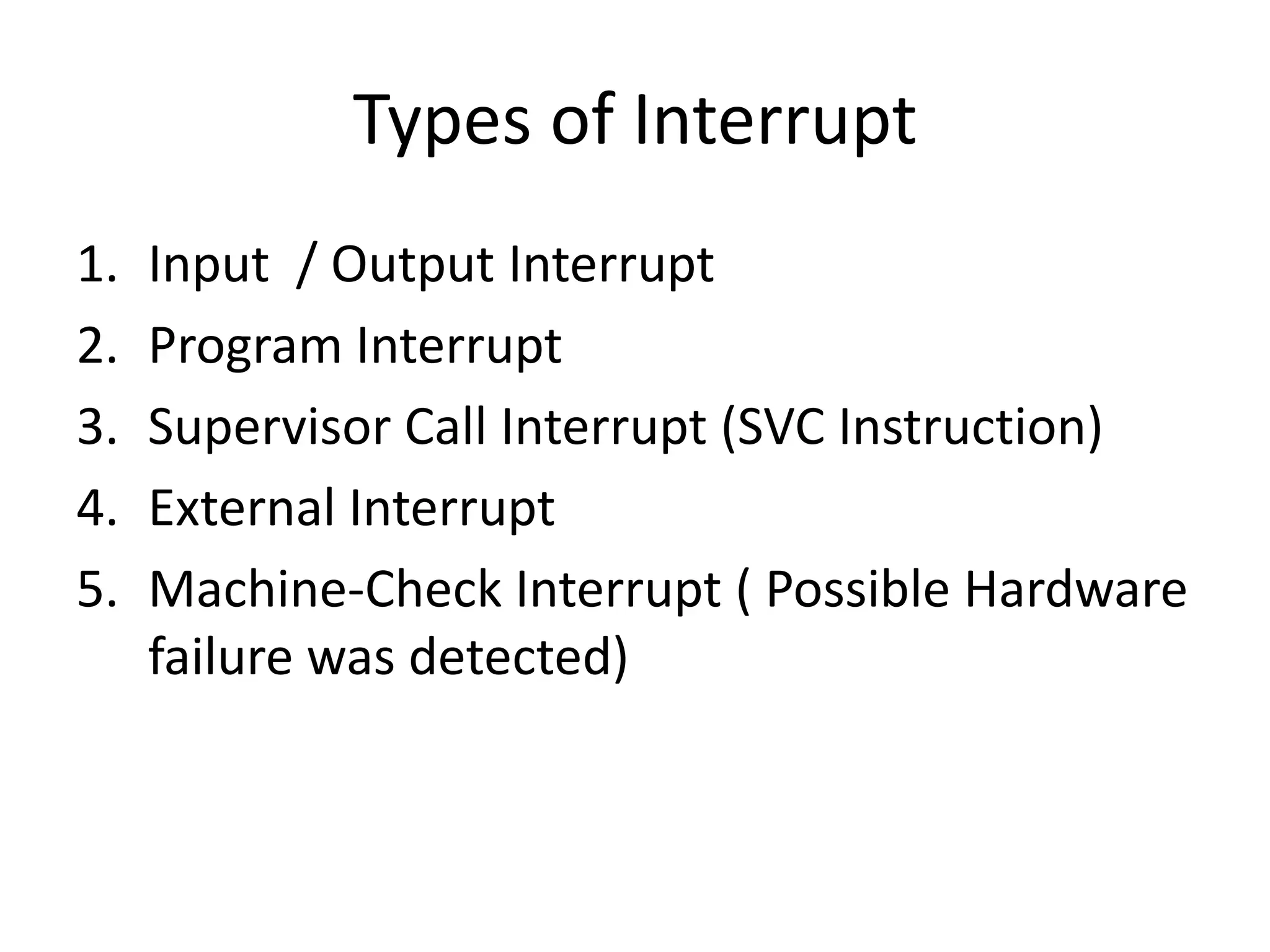 Types of Interrupt

1. Input / Output Interrupt
2. Program Interrupt
3. Supervisor Call Interrupt (SVC Instruction)
4. External Interrupt
5. Machine-Check Interrupt ( Possible Hardware failure was detected)